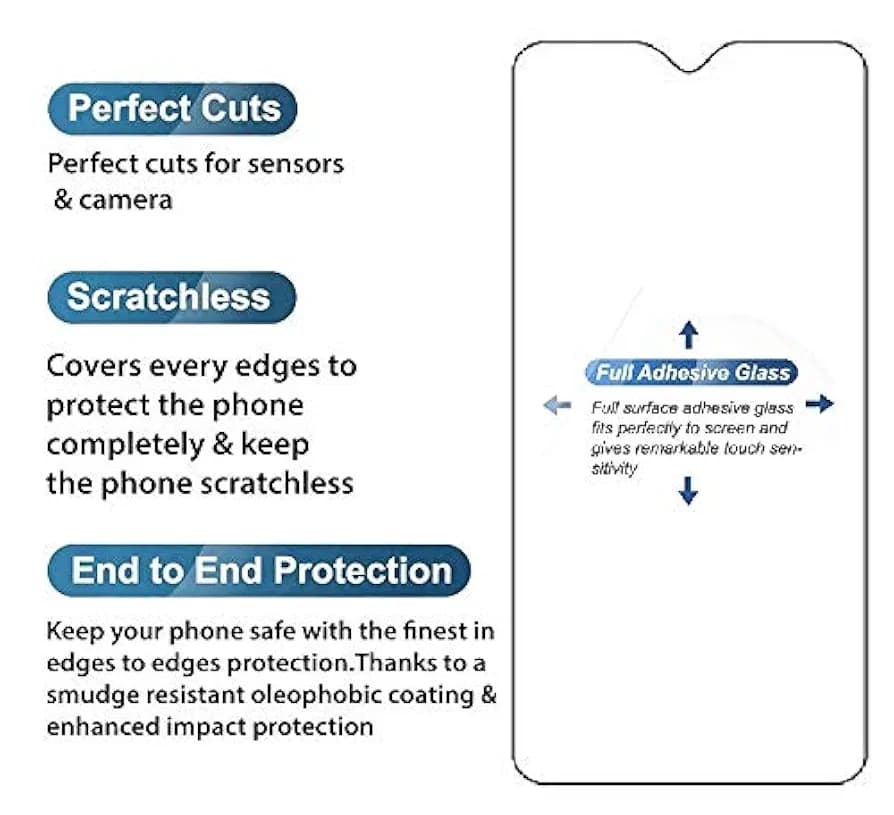 Perfect Cuts

Perfect cuts for sensors & camera

Scratchless

Covers every edges to protect the phone completely & keep the phone scratchless

End to End Protection

Keep your phone safe with the finest in edges to edges protection.Thanks to a smudge resistant oleophobic coating & enhanced impact protection

Full Adhesive Glass

Full surface adhesive glass fits perfectly to screen and gives remarkable touch sensitivity